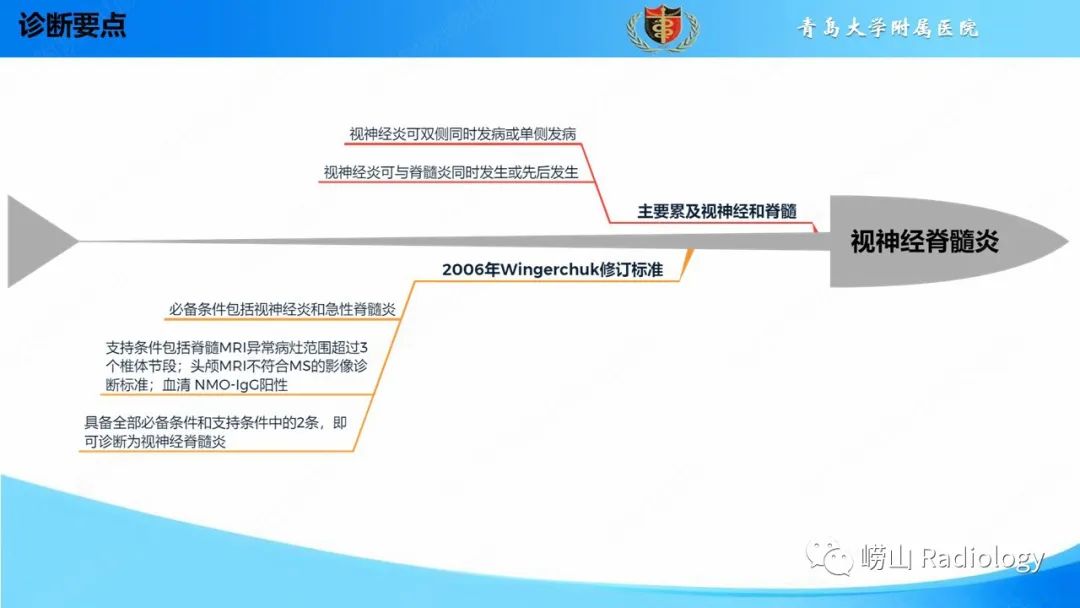 诊断要点

青島大学附属医院

视神经炎可双侧同时发病或单侧发病

视神经炎可与脊髓炎同时发生或先后发生

主要累及视神经和脊髓

视神经脊髓炎

2006年Wingerchuk修订标准

必备条件包括视神经炎和急性脊髓炎

支持条件包括脊髓MRI异常病灶范围超过3个椎体节段；头颅MRI不符合MS的影像诊断标准；血清 NMO-IgG阳性

具备全部必备条件和支持条件中的2条，即可诊断为视神经脊髓炎

崂山 Radiology